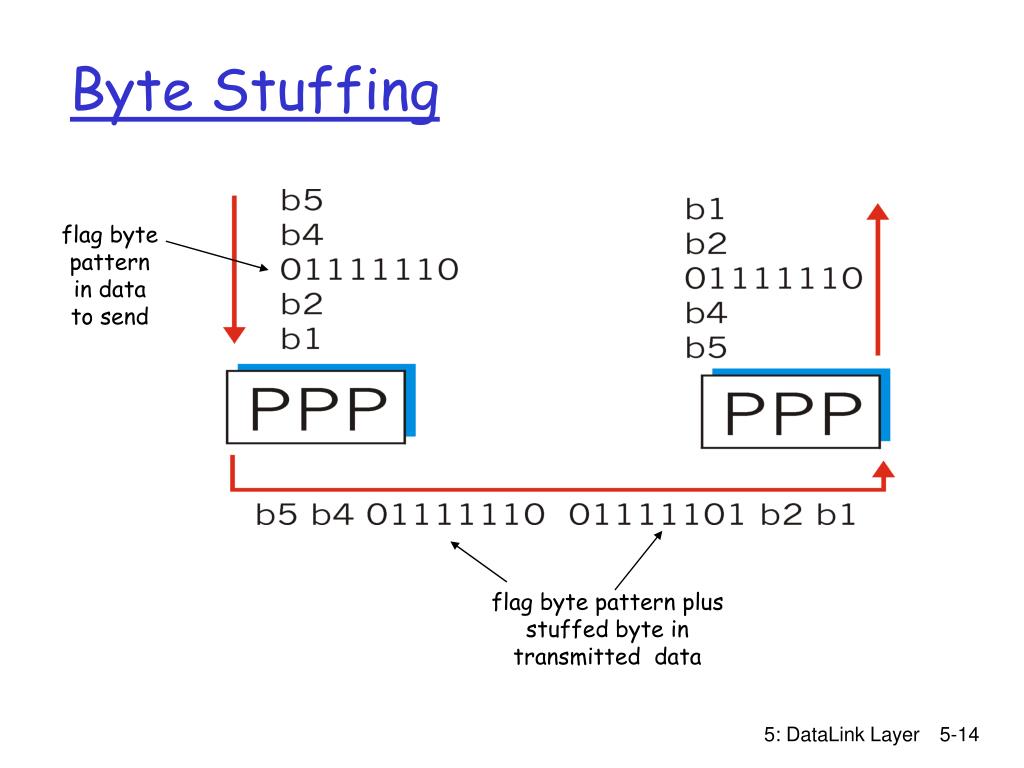 Byte Stuffing

flag byte pattern in data to send

b5
b4
01111110
b2
b1

PPP

b1
b2
01111110
b4
b5

PPP

b5 b4 01111110 01111101 b2 b1

flag byte pattern plus stuffed byte in transmitted data

5: DataLink Layer 5-14